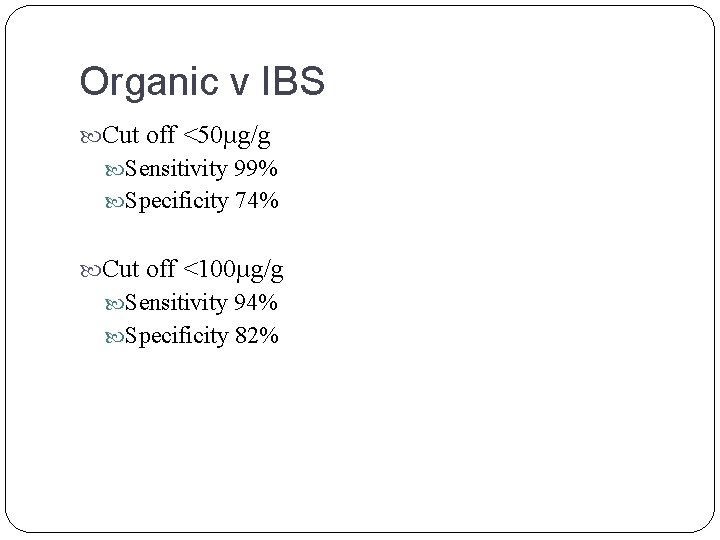 Organic v IBS

Cut off <50μg/g
Sensitivity 99%
Specificity 74%

Cut off <100μg/g
Sensitivity 94%
Specificity 82%